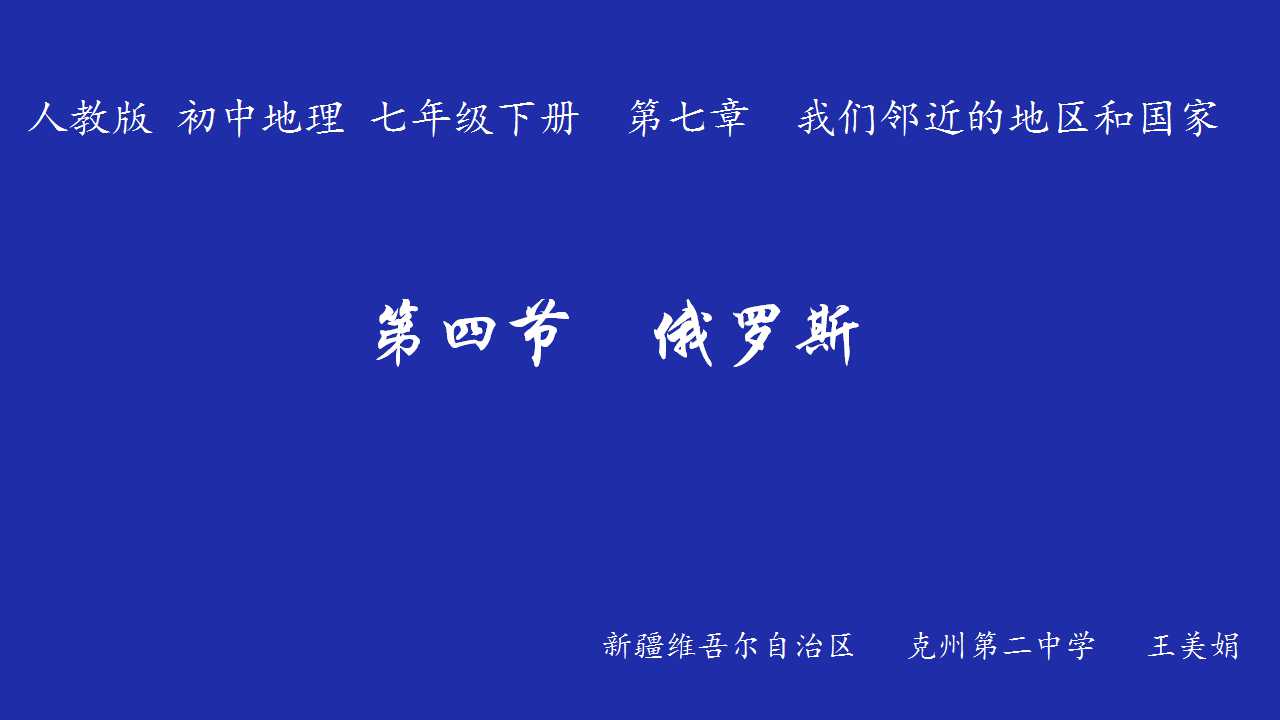 人教版 初中地理 七年级下册 第七章 我们邻近的地区和国家

第四节 俄罗斯

新疆维吾尔自治区 克州第二中学 王美娟